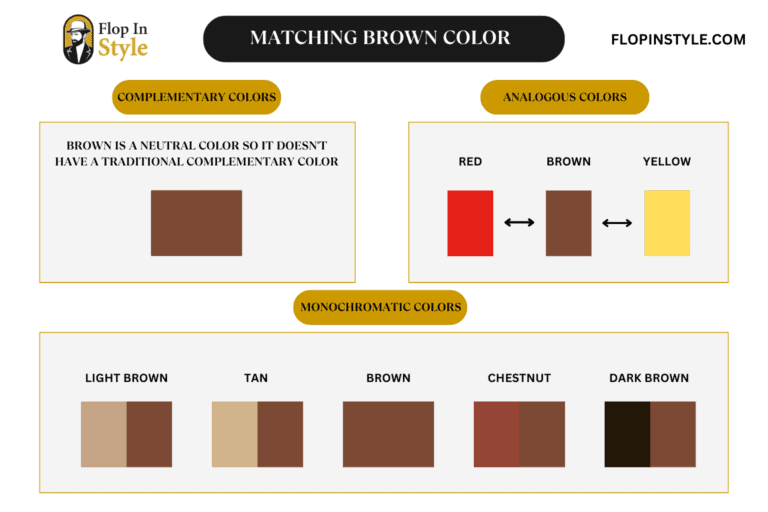 Flop In Style

MATCHING BROWN COLOR

FLOPINSTYLE.COM

COMPLEMENTARY COLORS

BROWN IS A NEUTRAL COLOR SO IT DOESN'T HAVE A TRADITIONAL COMPLEMENTARY COLOR

ANALOGOUS COLORS

RED

BROWN

YELLOW

MONOCHROMATIC COLORS

LIGHT BROWN

TAN

BROWN

CHESTNUT

DARK BROWN